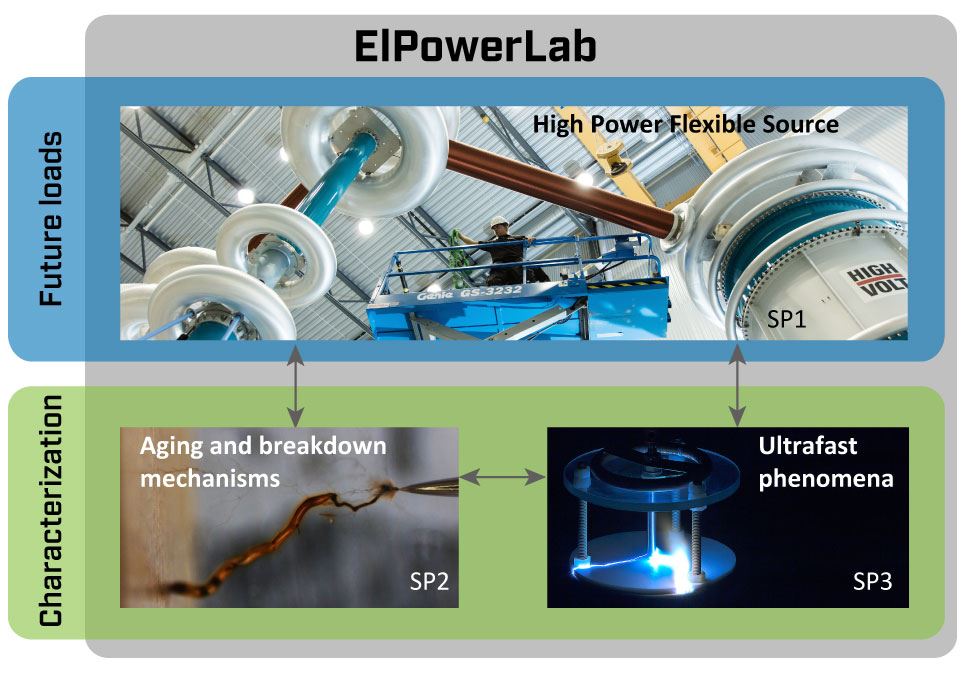 ElPowerLab

Future loads

High Power Flexible Source

Genie GS-3232

HIGH VOLT

SP1

Characterization

Aging and breakdown mechanisms

SP2

Ultrafast phenomena

SP3